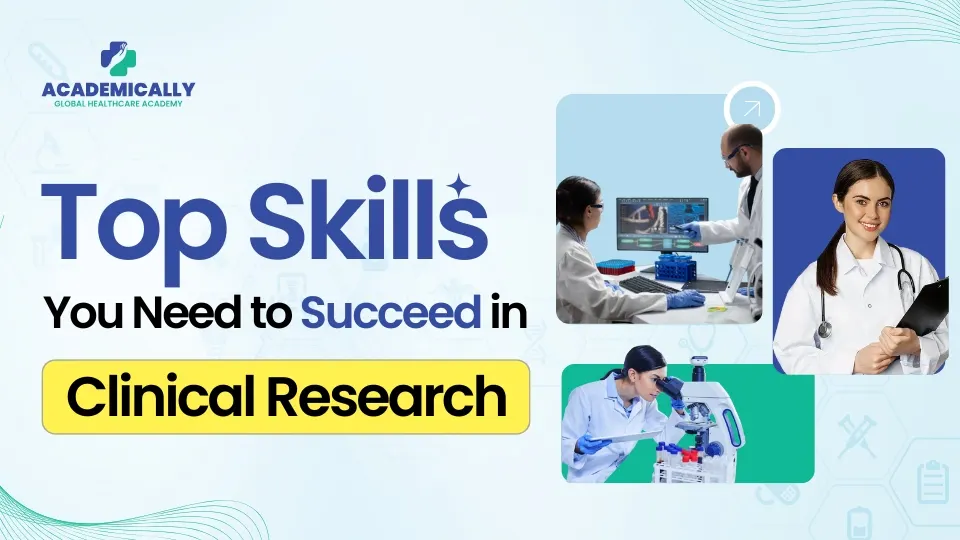 ACADEMICALLY
GLOBAL HEALTHCARE ACADEMY

Top Skills
You Need to Succeed in
Clinical Research